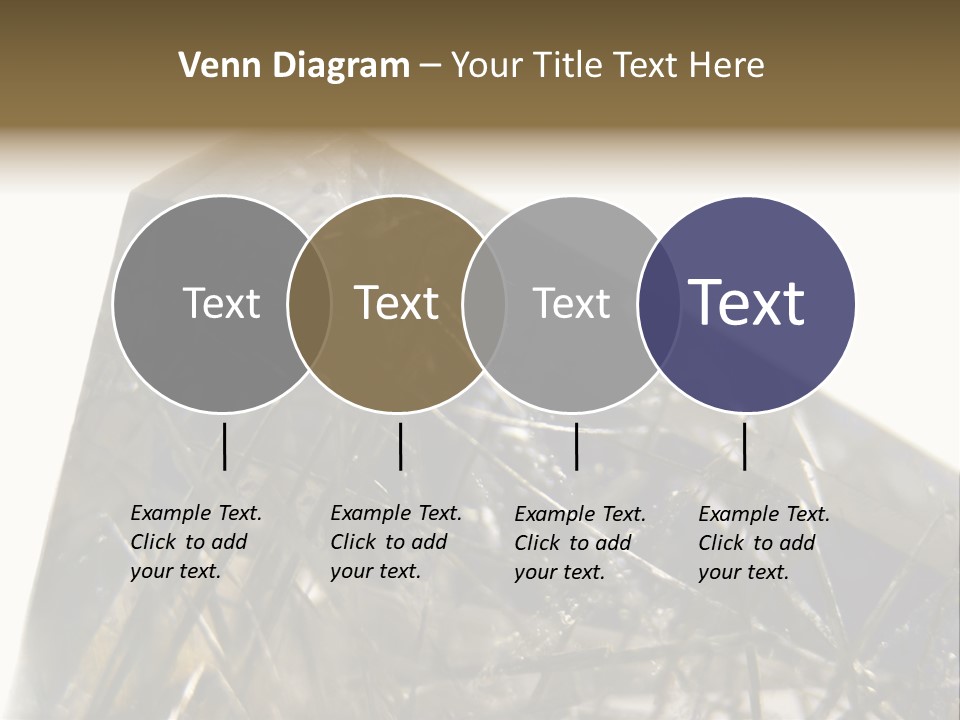 Venn Diagram – Your Title Text Here

Text

Text

Text

Text

Example Text. Click to add your text.

Example Text. Click to add your text.

Example Text. Click to add your text.

Example Text. Click to add your text.